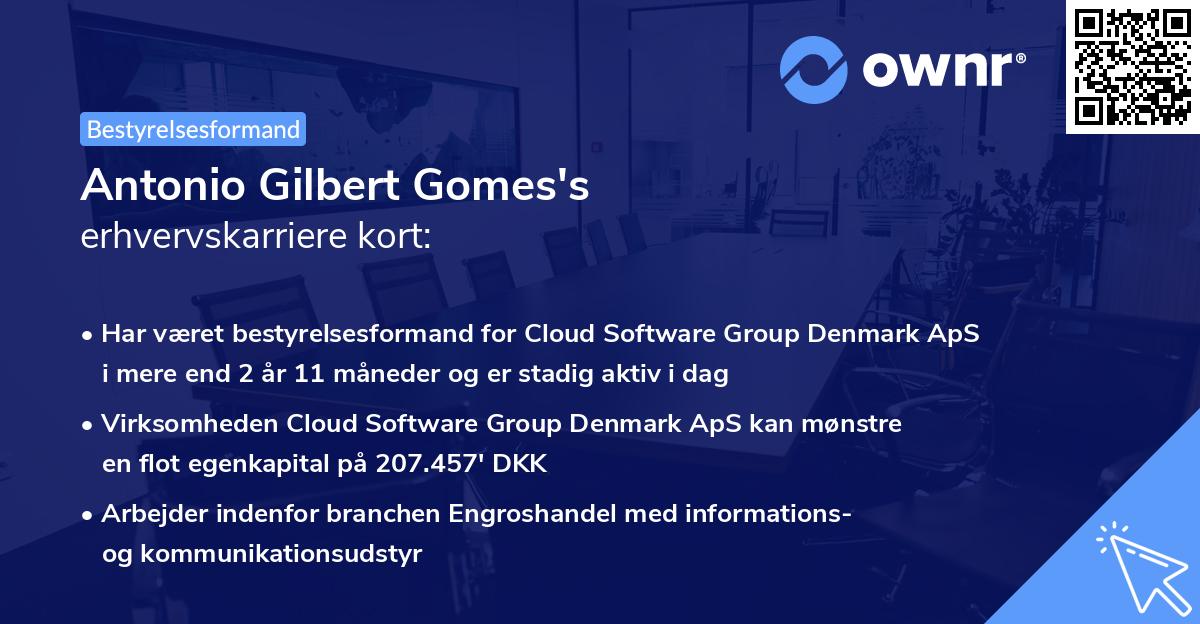 ownr®

Bestyrelsesformand

Antonio Gilbert Gomes's
erhvervskarriere kort:

• Har været bestyrelsesformand for Cloud Software Group Denmark ApS i mere end 2 år 11 måneder og er stadig aktiv i dag

• Virksomheden Cloud Software Group Denmark ApS kan mønstre en flot egenkapital på 207.457' DKK

• Arbejder indenfor branchen Engroshandel med informations- og kommunikationsudstyr